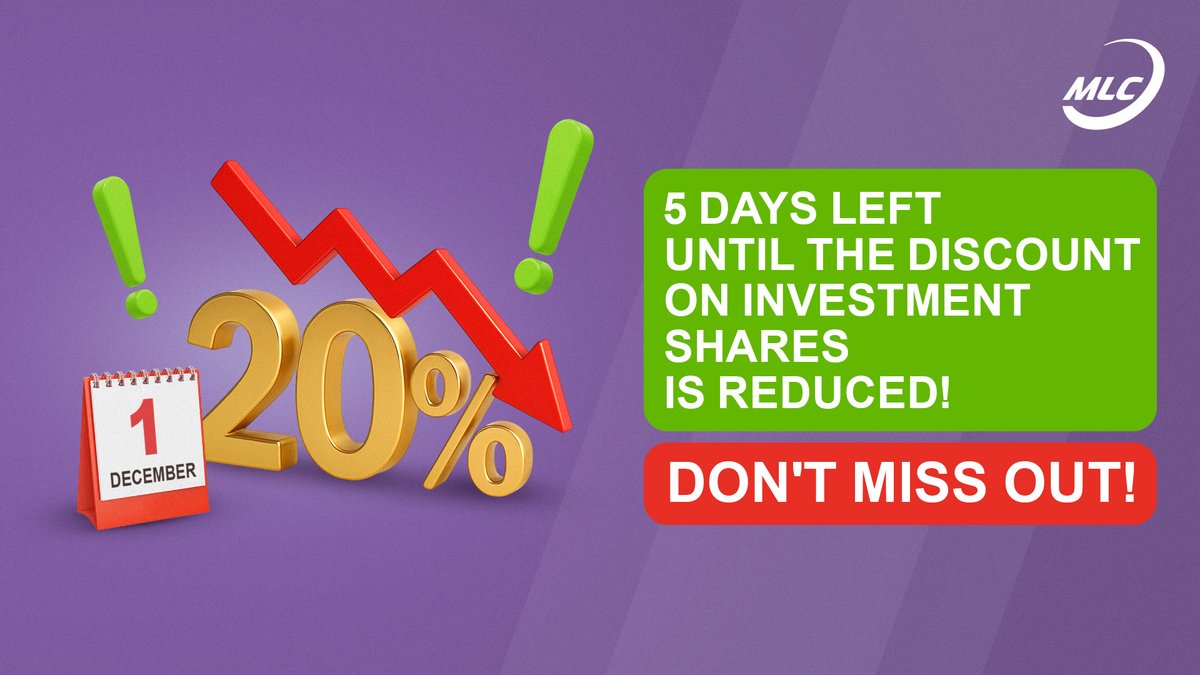 MLC

1
DECEMBER

20%

5 DAYS LEFT UNTIL THE DISCOUNT ON INVESTMENT SHARES IS REDUCED!

DON'T MISS OUT!